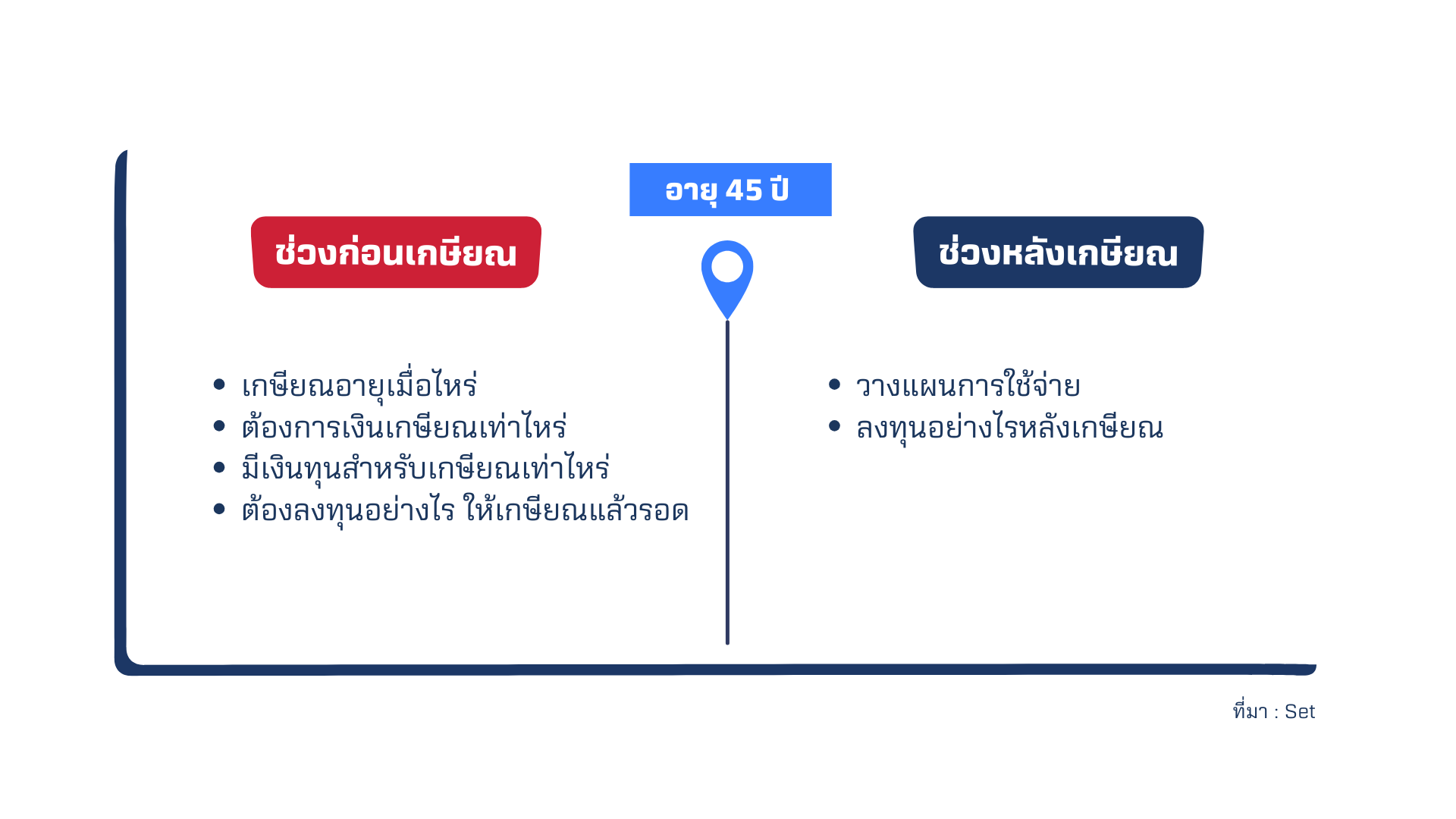 อายุ 45 ปี

ช่วงก่อนเกษียณ

- เกษียณอายุเมื่อไหร่
- ต้องการเงินเกษียณเท่าไหร่
- มีเงินทุนสำหรับเกษียณเท่าไหร่
- ต้องลงทุนอย่างไร ให้เกษียณแล้วรอด

ช่วงหลังเกษียณ

- วางแผนการใช้จ่าย
- ลงทุนอย่างไรหลังเกษียณ

ที่มา : Set